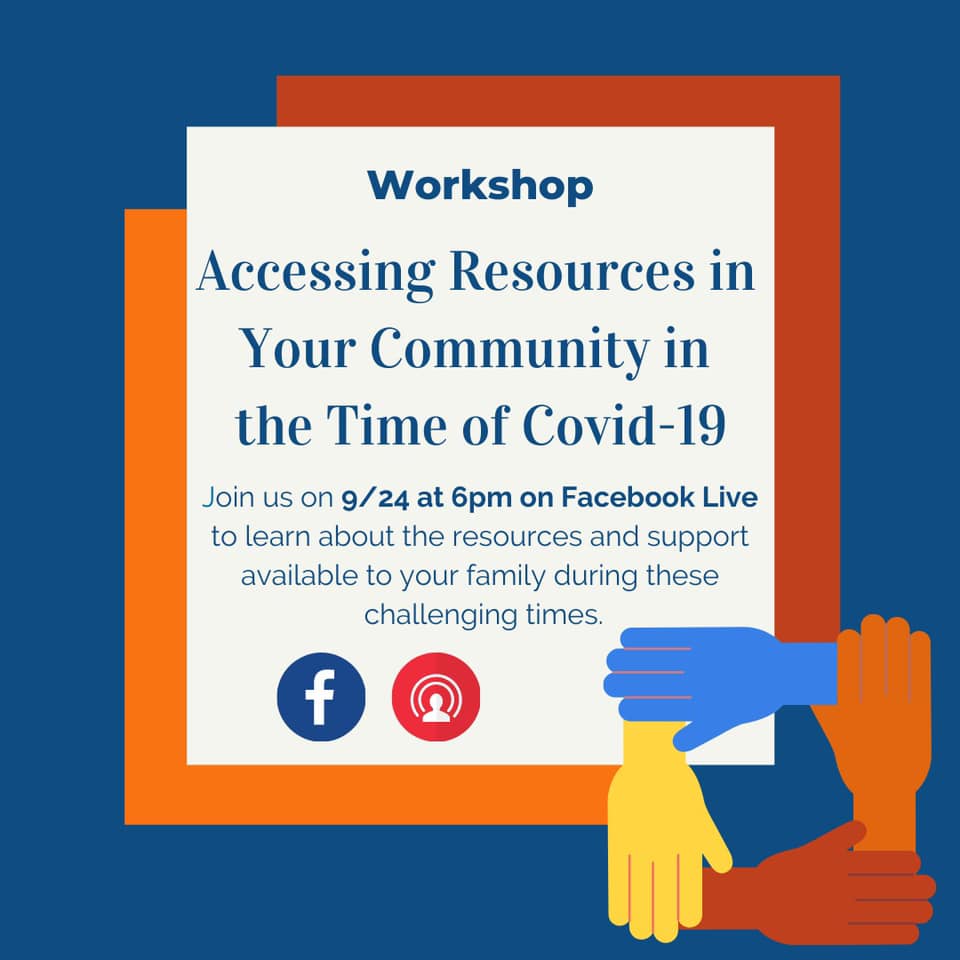 Workshop

Accessing Resources in Your Community in the Time of Covid-19

Join us on 9/24 at 6pm on Facebook Live to learn about the resources and support available to your family during these challenging times.

f